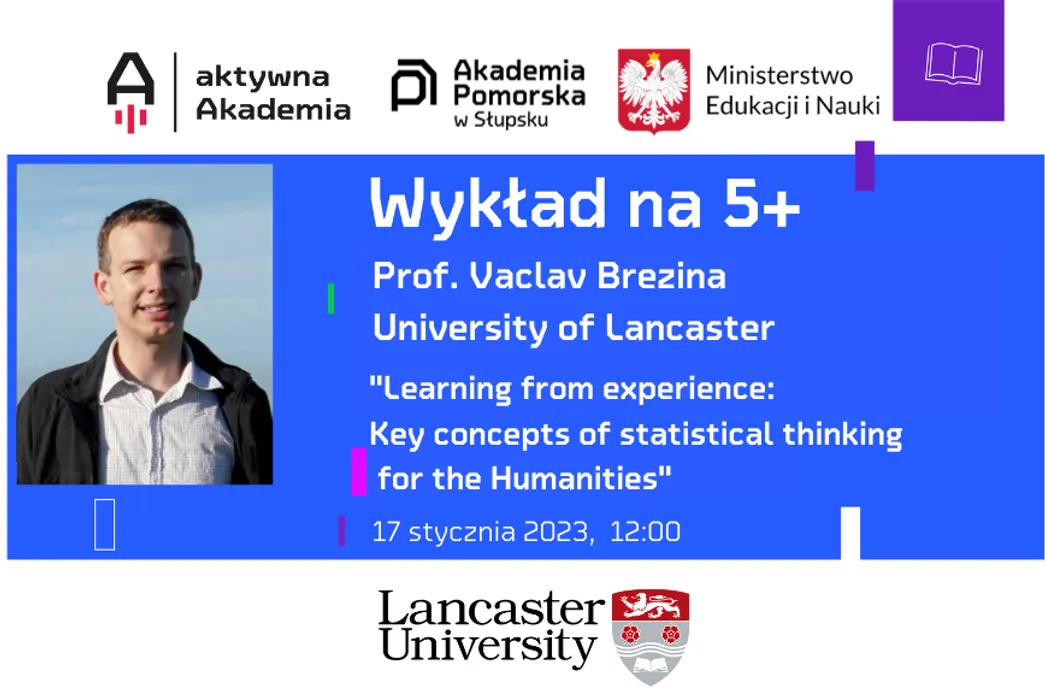 aktywna Akademia

Akademia Pomorska w Słupsku

Ministerstwo Edukacji i Nauki

Wykład na 5+

Prof. Vaclav Brezina

University of Lancaster

"Learning from experience: Key concepts of statistical thinking for the Humanities"

17 stycznia 2023, 12:00

Lancaster University